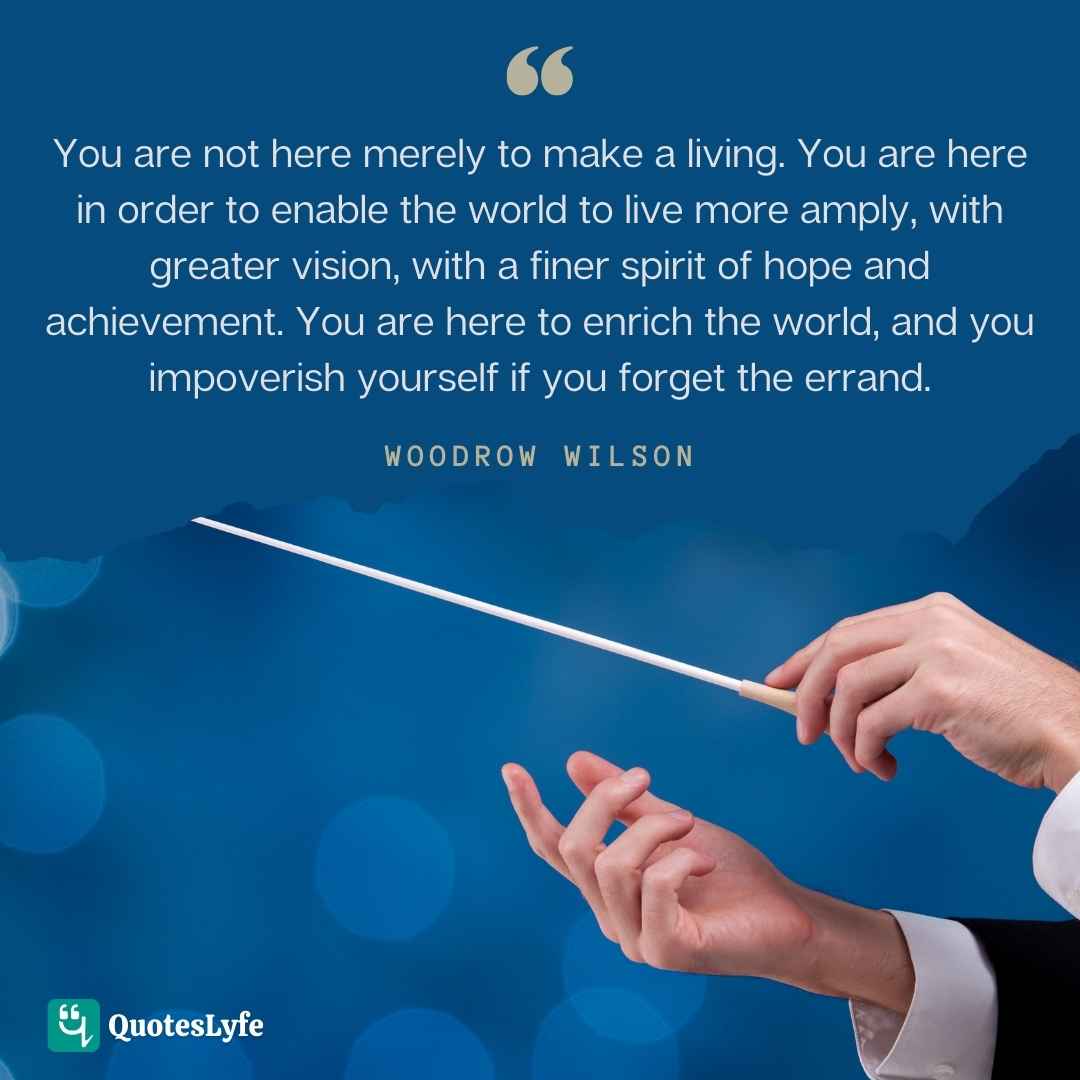 “

You are not here merely to make a living. You are here in order to enable the world to live more amply, with greater vision, with a finer spirit of hope and achievement. You are here to enrich the world, and you impoverish yourself if you forget the errand.

WOODROW WILSON

QuotesLyfe